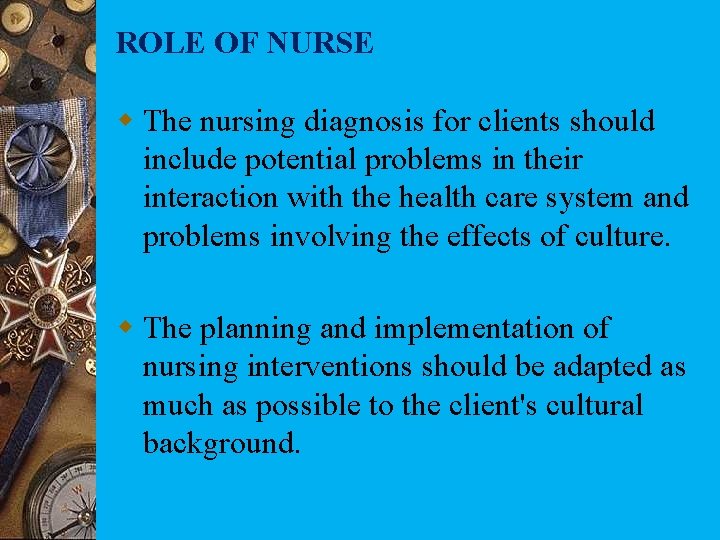 ROLE OF NURSE

The nursing diagnosis for clients should include potential problems in their interaction with the health care system and problems involving the effects of culture.

The planning and implementation of nursing interventions should be adapted as much as possible to the client's cultural background.